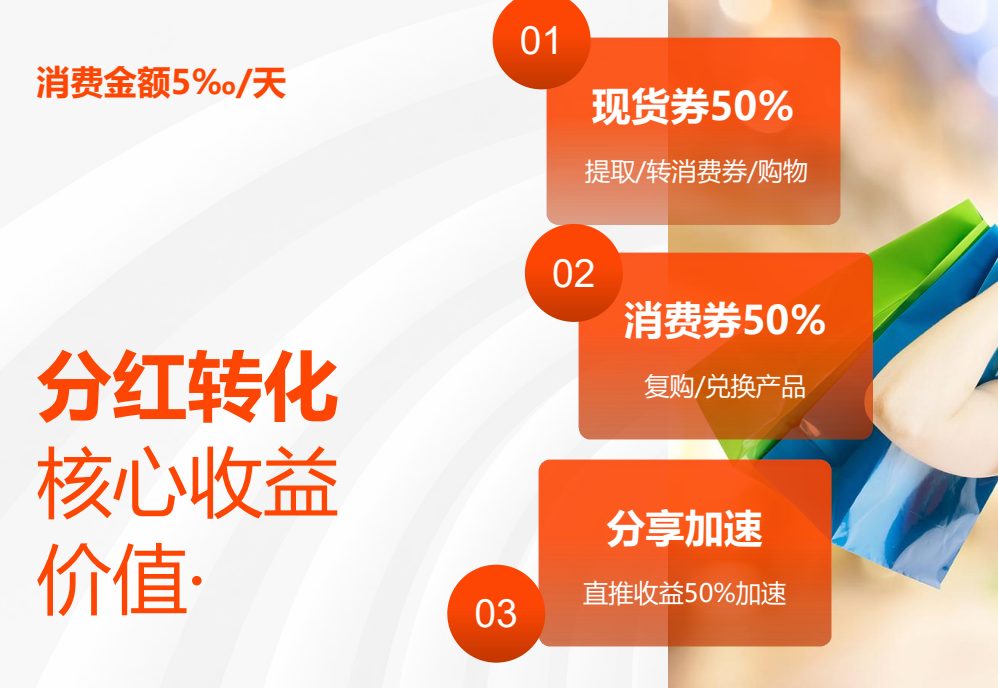 消费金额5‰/天

分红转化
核心收益
价值·

01
现货券50%
提取/转消费券/购物

02
消费券50%
复购/兑换产品

03
分享加速
直推收益50%加速